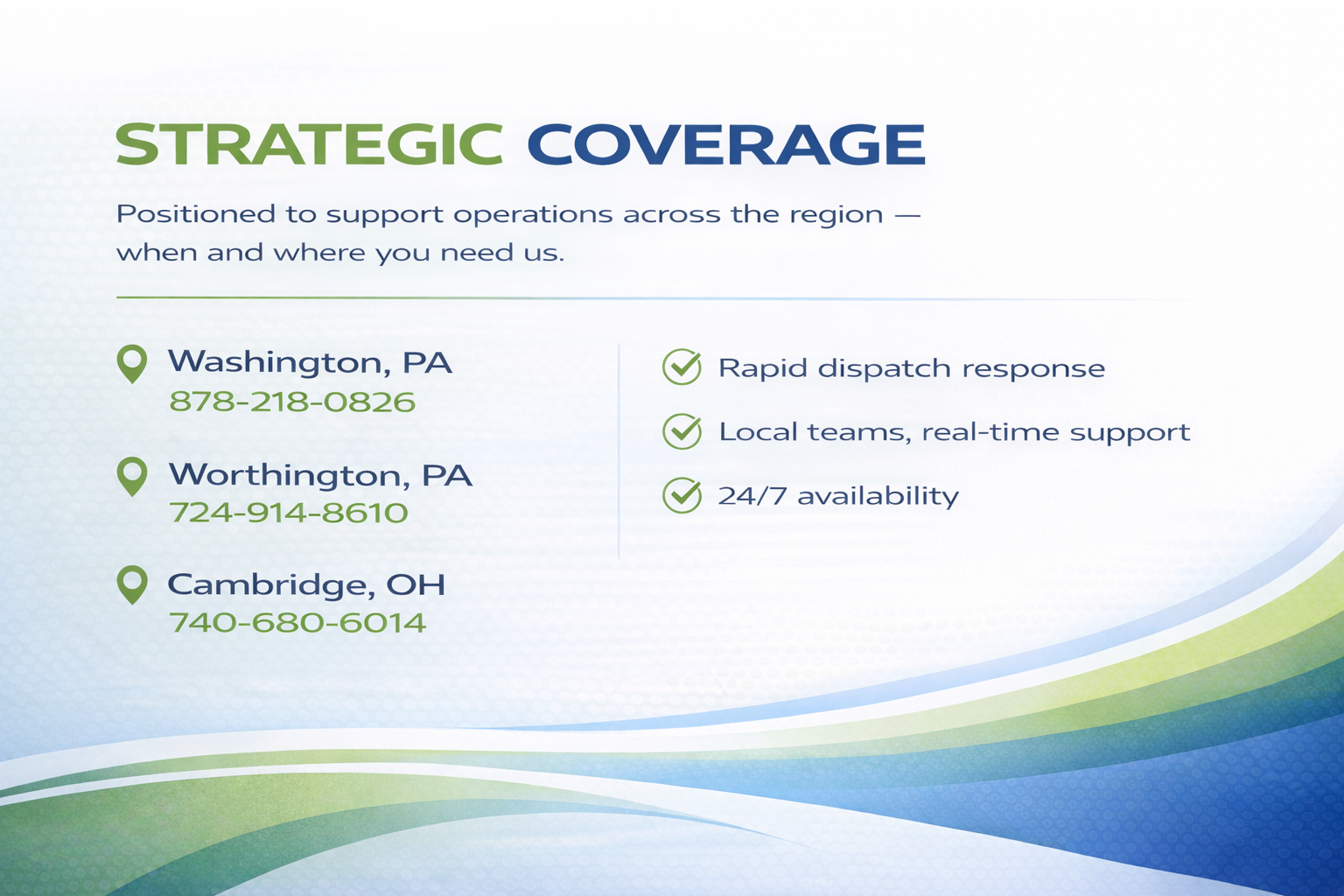 STRATEGIC COVERAGE

Positioned to support operations across the region — when and where you need us.

Washington, PA
878-218-0826

Worthington, PA
724-914-8610

Cambridge, OH
740-680-6014

Rapid dispatch response

Local teams, real-time support

24/7 availability